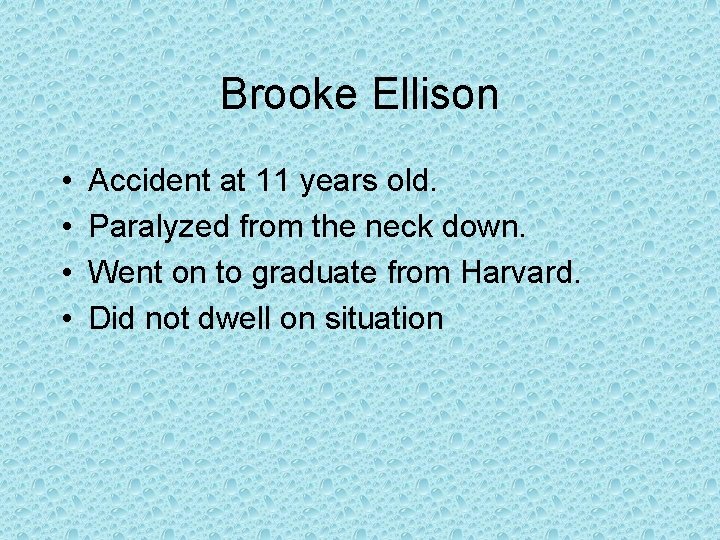 Brooke Ellison

• Accident at 11 years old.
• Paralyzed from the neck down.
• Went on to graduate from Harvard.
• Did not dwell on situation